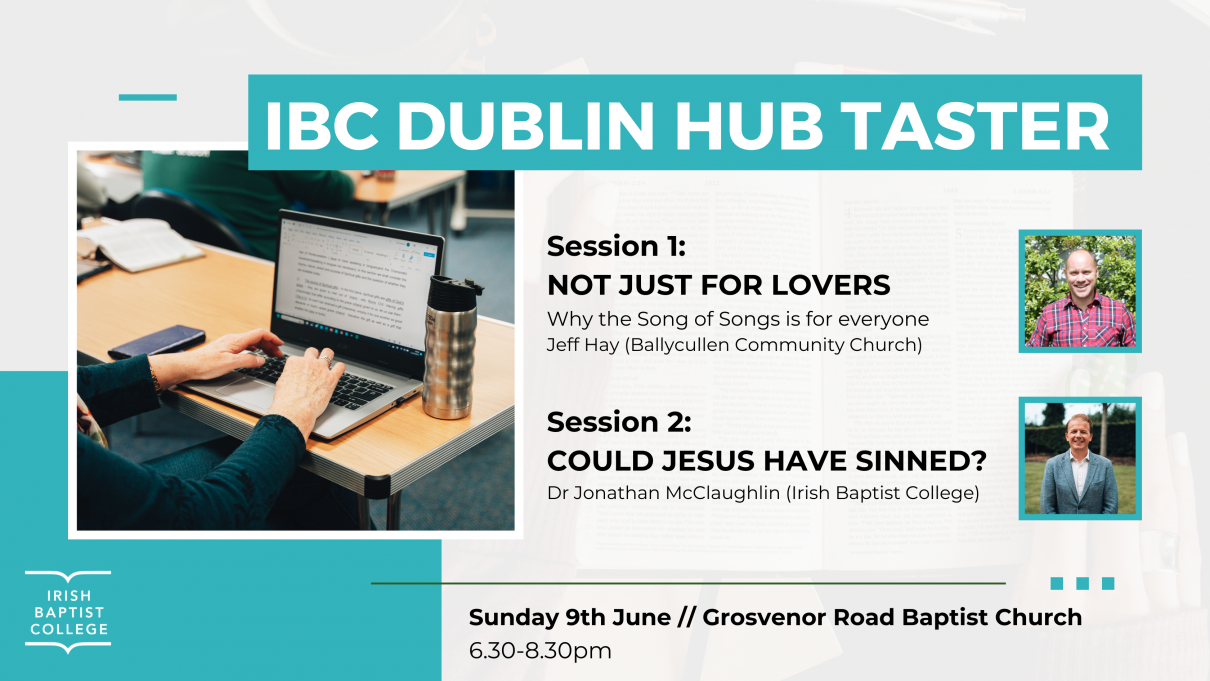 IBC DUBLIN HUB TASTER

Session 1:
NOT JUST FOR LOVERS
Why the Song of Songs is for everyone
Jeff Hay (Ballycullen Community Church)

Session 2:
COULD JESUS HAVE SINNED?
Dr Jonathan McClaughlin (Irish Baptist College)

IRISH BAPTIST COLLEGE

Sunday 9th June // Grosvenor Road Baptist Church
6.30-8.30pm